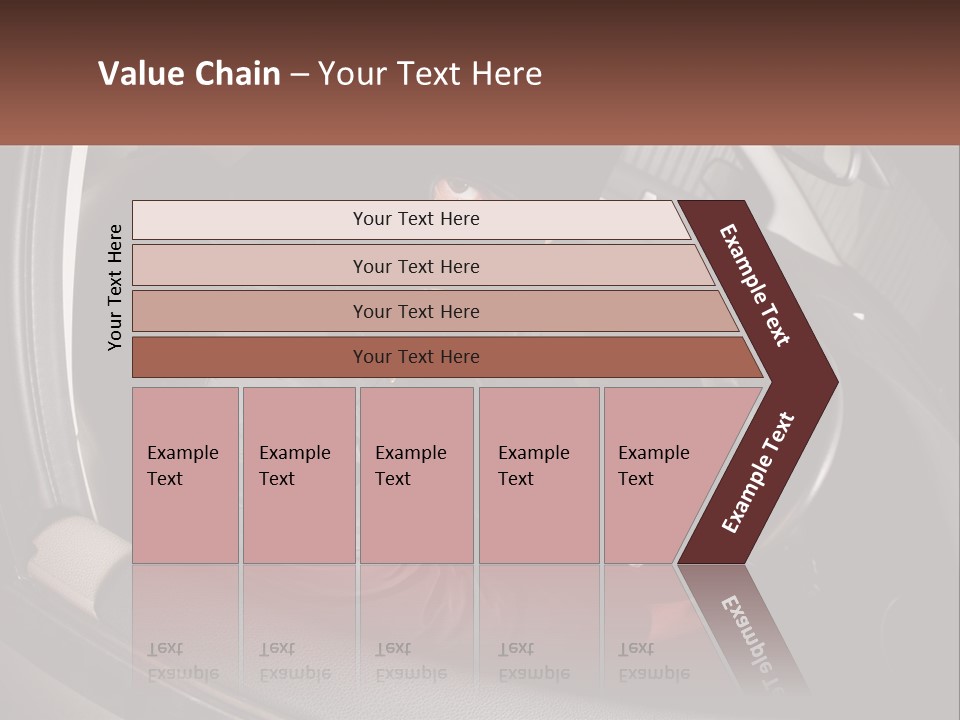 Value Chain – Your Text Here

Your Text Here

Your Text Here

Your Text Here

Your Text Here

Your Text Here

Example Text

Example Text

Example Text

Example Text

Example Text

Example Text

Example Text